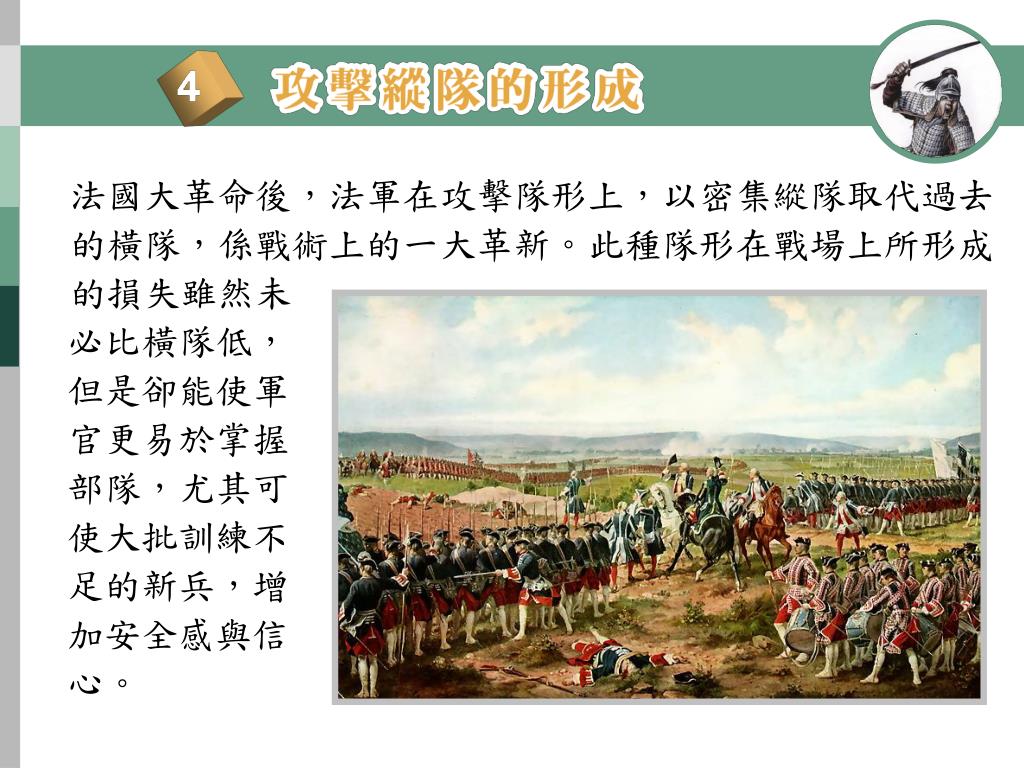 4

攻擊縱隊的形成

法國大革命後，法軍在攻擊隊形上，以密集縱隊取代過去的橫隊，係戰術上的一大革新。此種隊形在戰場上所形成的損失雖然未必比橫隊低，但是卻能使軍官更易於掌握部隊，尤其可使大批訓練不足的新兵，增加安全感與信心。